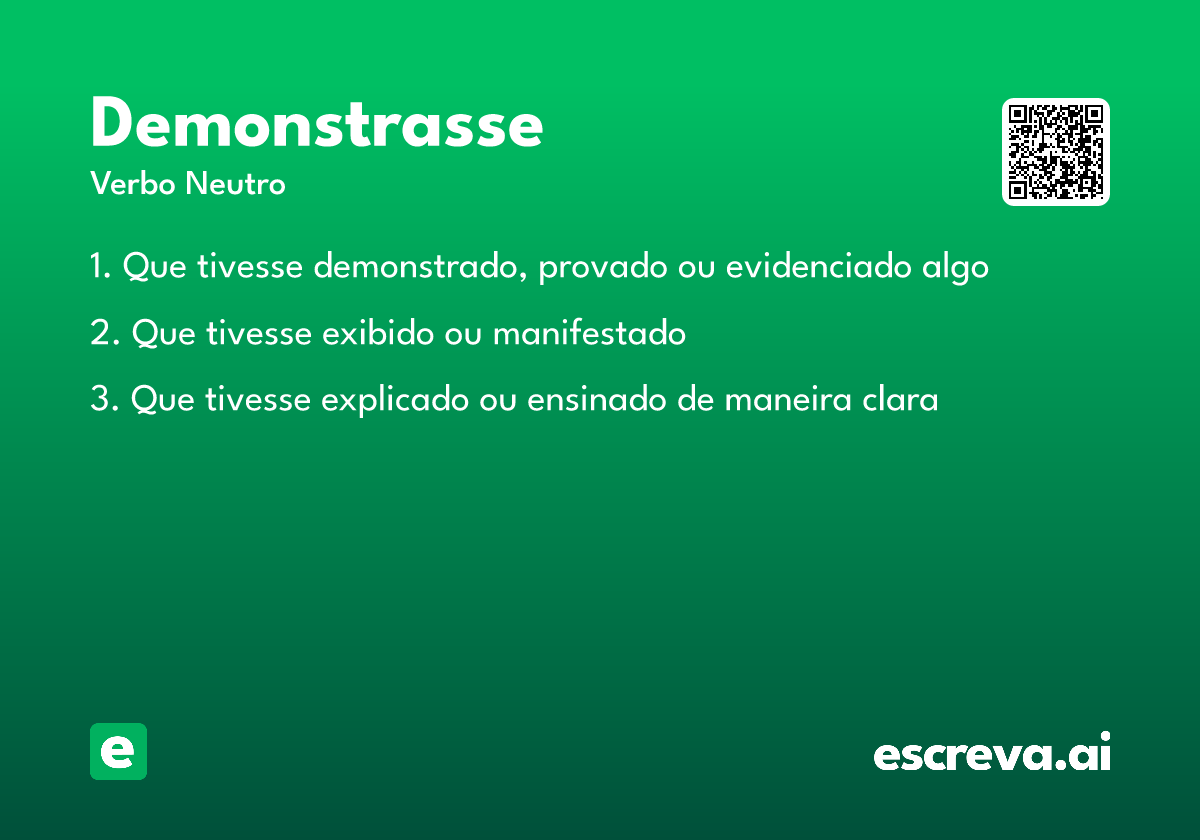 Demonstrasse

Verbo Neutro

1. Que tivesse demonstrado, provado ou evidenciado algo

2. Que tivesse exibido ou manifestado

3. Que tivesse explicado ou ensinado de maneira clara

e

escreva.ai